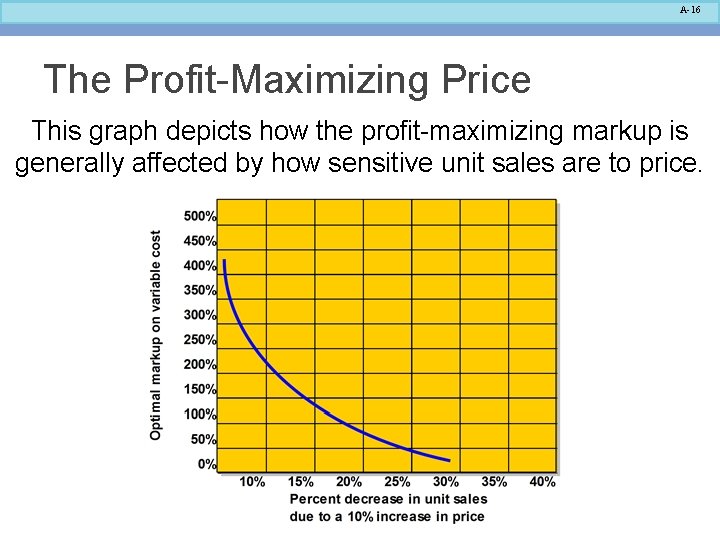 A-16

The Profit-Maximizing Price

This graph depicts how the profit-maximizing markup is generally affected by how sensitive unit sales are to price.

Optimal markup on variable cost

500%
450%
400%
350%
300%
250%
200%
150%
100%
50%
0%

10% 15% 20% 25% 30% 35% 40%

Percent decrease in unit sales due to a 10% increase in price